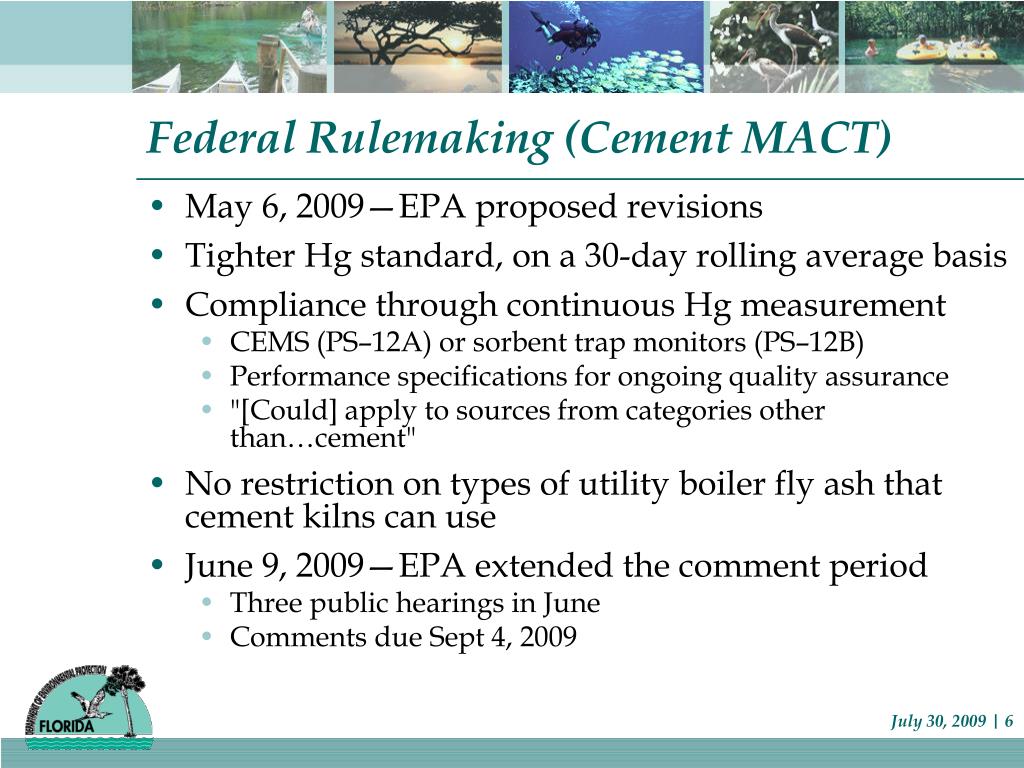 Federal Rulemaking (Cement MACT)

• May 6, 2009—EPA proposed revisions
• Tighter Hg standard, on a 30-day rolling average basis
• Compliance through continuous Hg measurement
  • CEMS (PS–12A) or sorbent trap monitors (PS–12B)
  • Performance specifications for ongoing quality assurance
  • "[Could] apply to sources from categories other than…cement"
• No restriction on types of utility boiler fly ash that cement kilns can use
• June 9, 2009—EPA extended the comment period
  • Three public hearings in June
  • Comments due Sept 4, 2009

DEPARTMENT OF ENVIRONMENTAL PROTECTION
FLORIDA

July 30, 2009 | 6